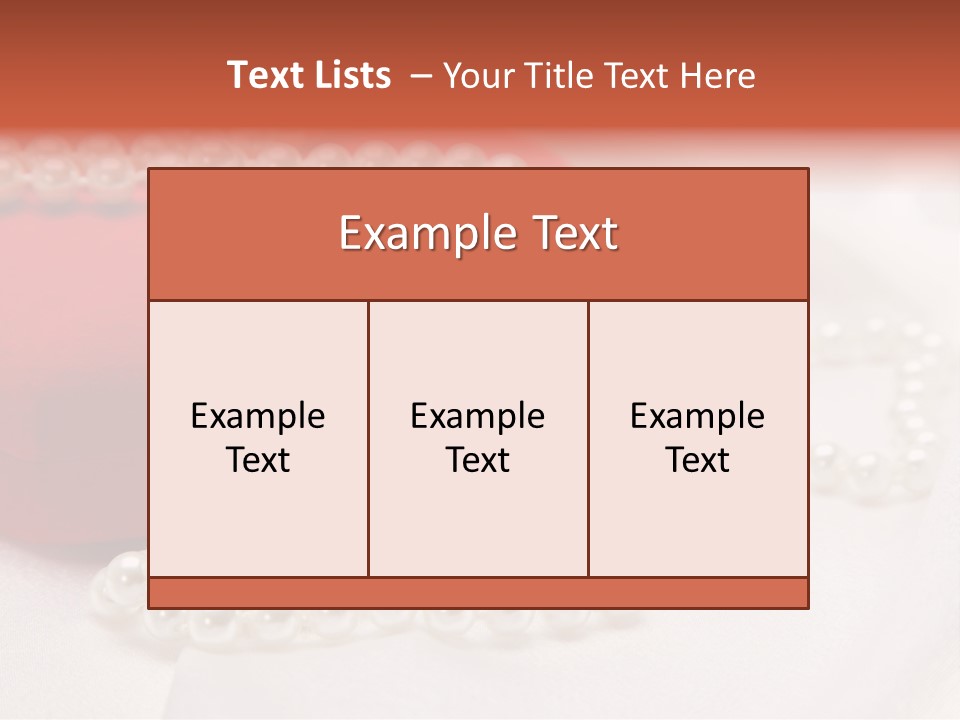 Text Lists – Your Title Text Here

Example Text

Example Text

Example Text

Example Text